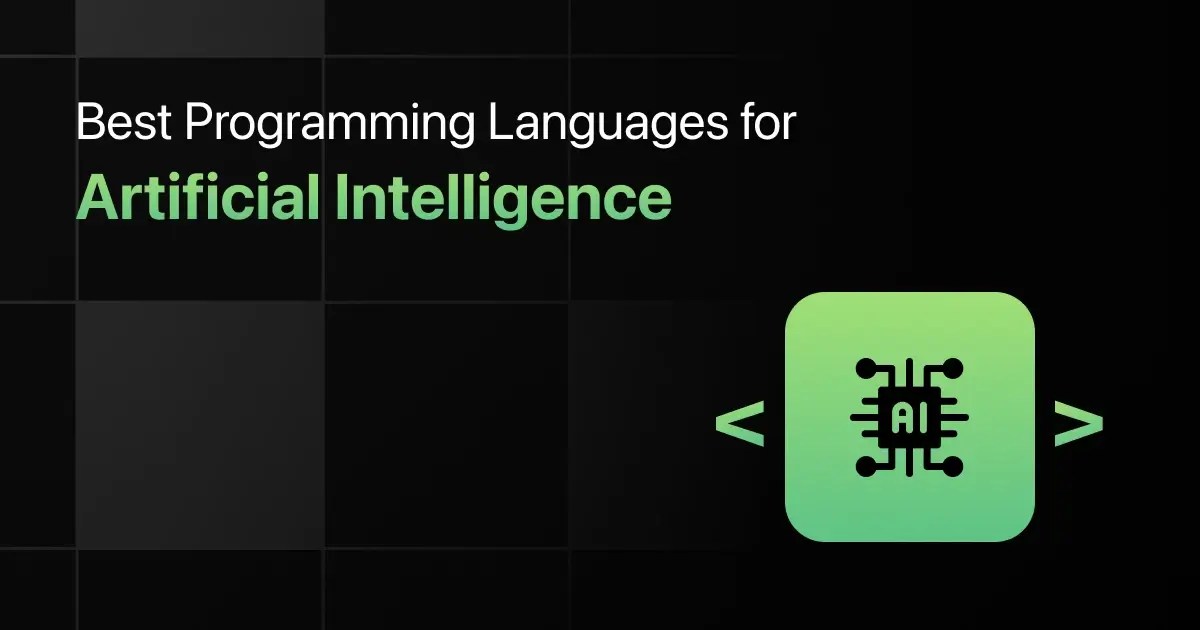 Best Programming Languages for
Artificial Intelligence

< AI >